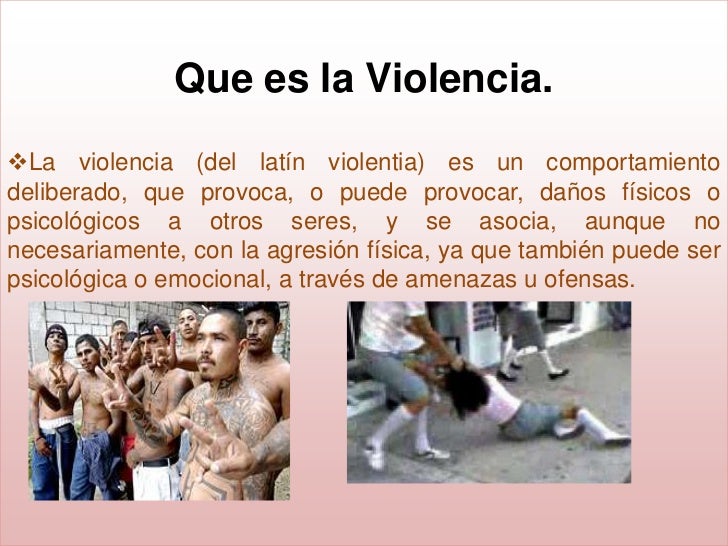 Que es la Violencia.

❖La violencia (del latín violentia) es un comportamiento deliberado, que provoca, o puede provocar, daños físicos o psicológicos a otros seres, y se asocia, aunque no necesariamente, con la agresión física, ya que también puede ser psicológica o emocional, a través de amenazas u ofensas.